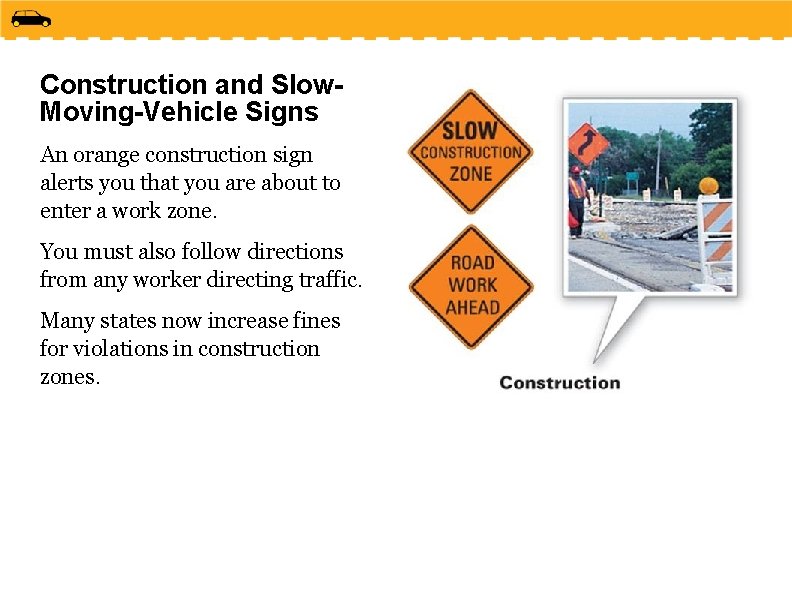 Construction and Slow-Moving-Vehicle Signs

An orange construction sign alerts you that you are about to enter a work zone.

You must also follow directions from any worker directing traffic.

Many states now increase fines for violations in construction zones.

SLOW CONSTRUCTION ZONE

ROAD WORK AHEAD

Construction